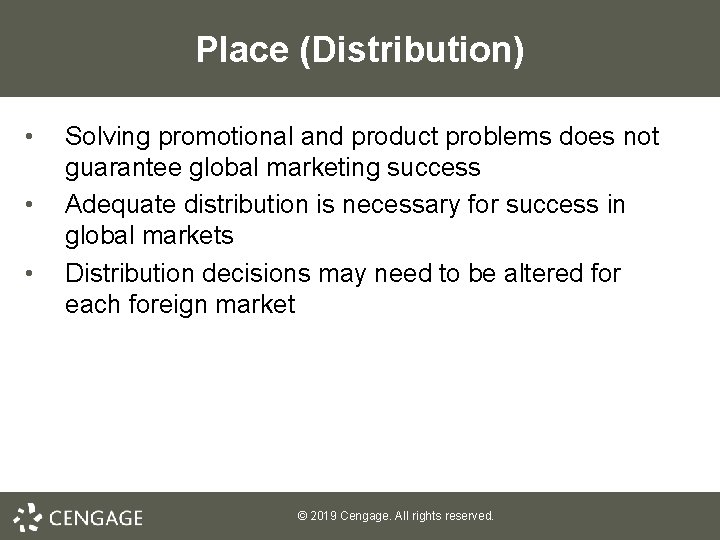 Place (Distribution)

• Solving promotional and product problems does not guarantee global marketing success
• Adequate distribution is necessary for success in global markets
• Distribution decisions may need to be altered for each foreign market

CENGAGE

© 2019 Cengage. All rights reserved.